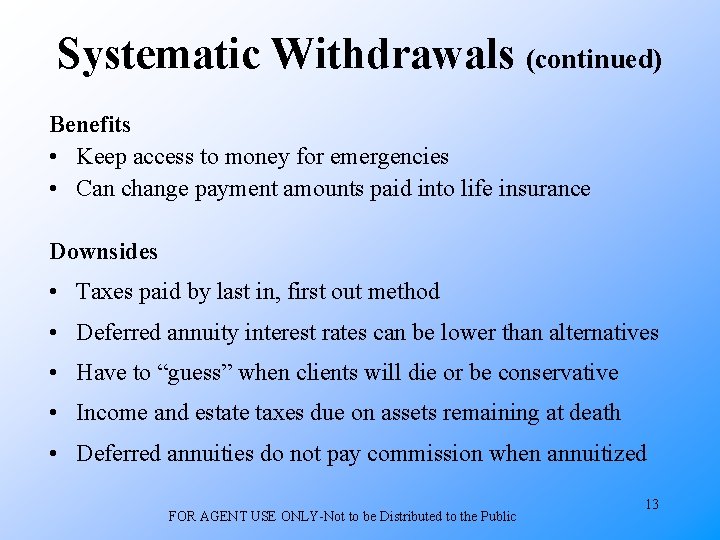 Systematic Withdrawals (continued)

Benefits
• Keep access to money for emergencies
• Can change payment amounts paid into life insurance

Downsides
• Taxes paid by last in, first out method
• Deferred annuity interest rates can be lower than alternatives
• Have to “guess” when clients will die or be conservative
• Income and estate taxes due on assets remaining at death
• Deferred annuities do not pay commission when annuitized

13

FOR AGENT USE ONLY-Not to be Distributed to the Public